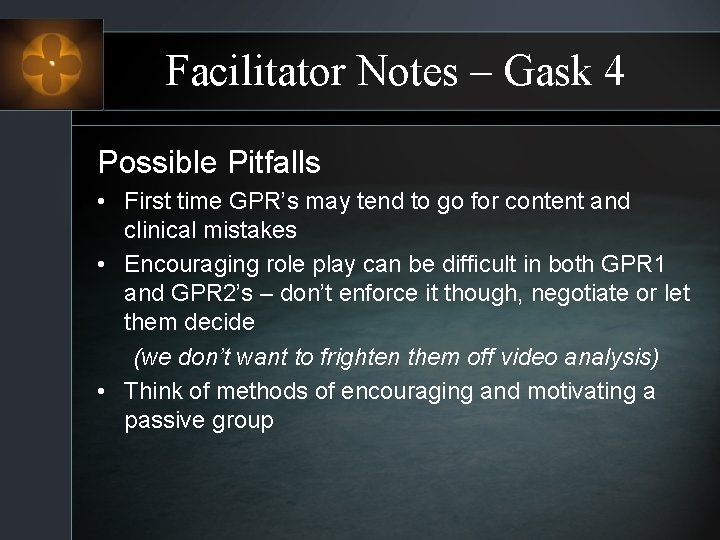 Facilitator Notes – Gask 4

Possible Pitfalls

• First time GPR's may tend to go for content and clinical mistakes
• Encouraging role play can be difficult in both GPR1 and GPR2's – don't enforce it though, negotiate or let them decide

(we don't want to frighten them off video analysis)

• Think of methods of encouraging and motivating a passive group